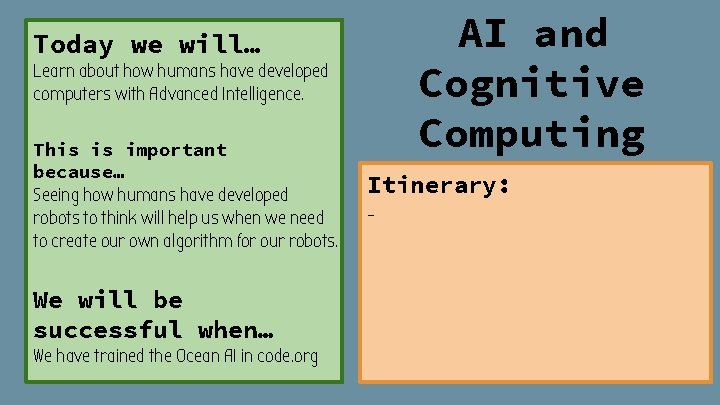 Today we will…
Learn about how humans have developed computers with Advanced Intelligence.

This is important because…
Seeing how humans have developed robots to think will help us when we need to create our own algorithm for our robots.

We will be successful when…
We have trained the Ocean AI in code.org

AI and Cognitive Computing

Itinerary:
-